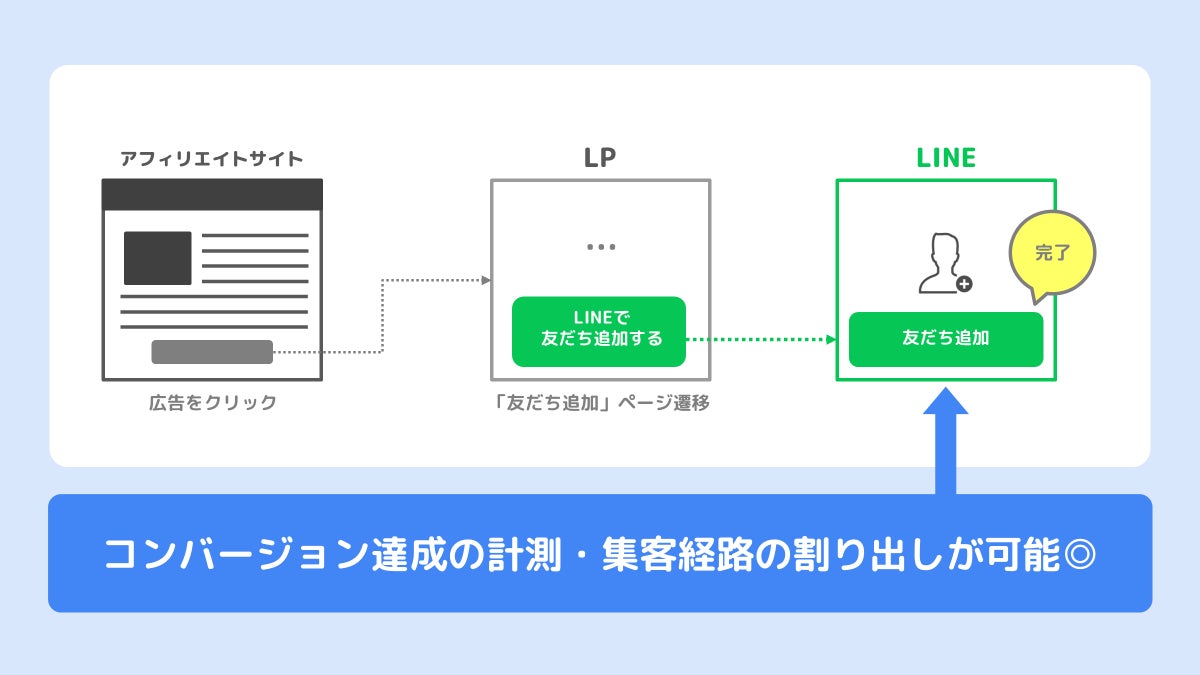 アフィリエイトサイト

広告をクリック

LP

...

LINEで
友だち追加する

「友だち追加」ページ遷移

LINE

完了

友だち追加

コンバージョン達成の計測・集客経路の割り出しが可能◎